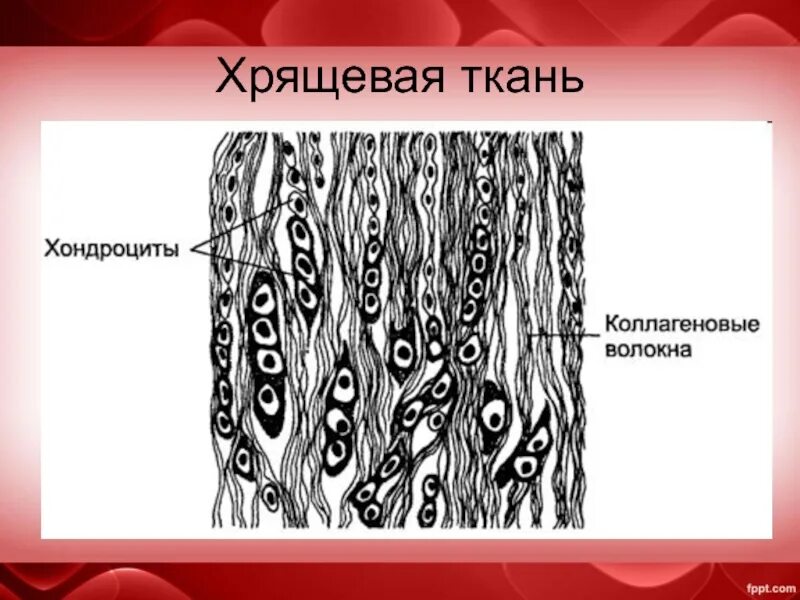 Хрящевая ткань

Хондроциты

Коллагеновые волокна

fppt.com